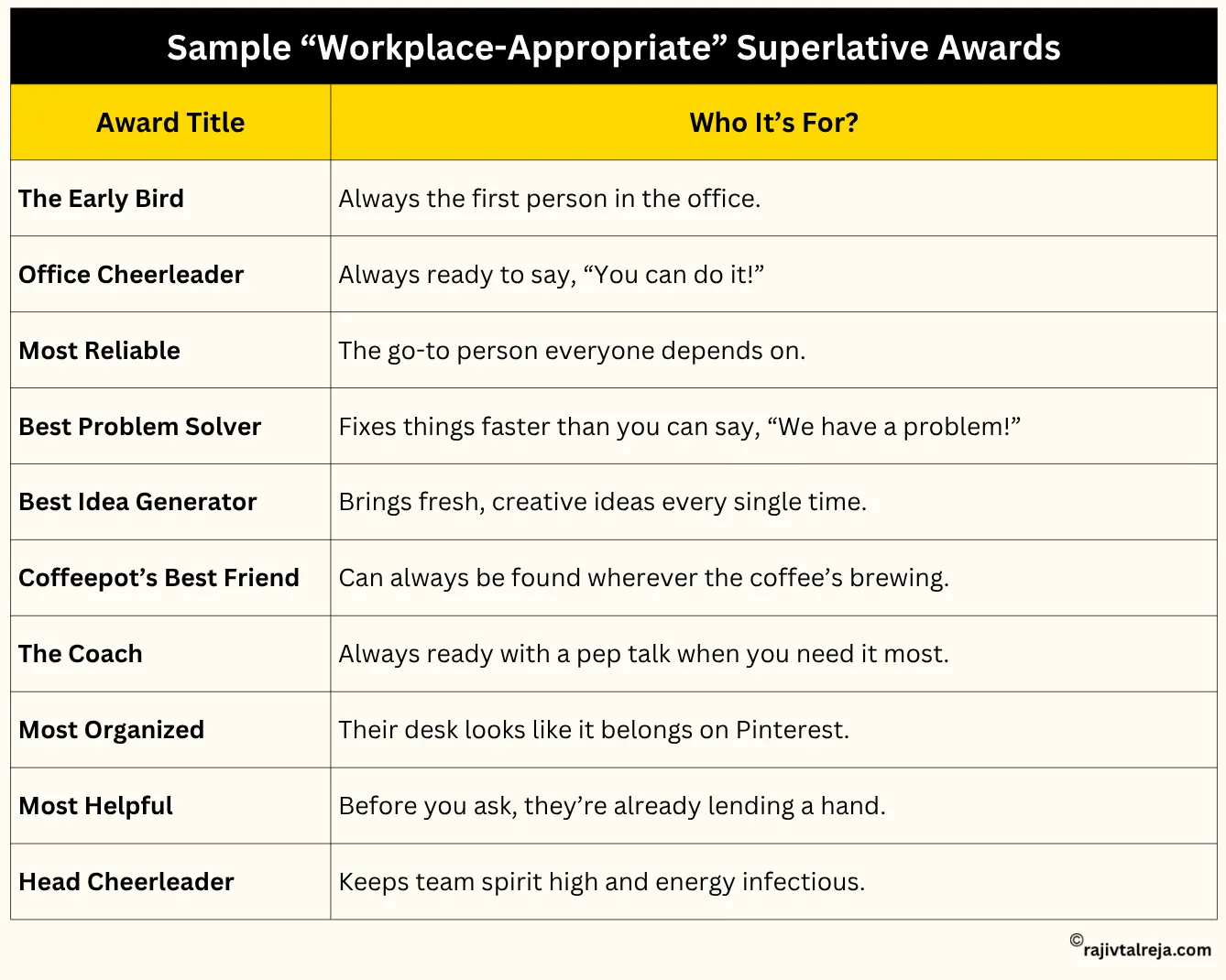 Sample “Workplace-Appropriate” Superlative Awards

| Award Title | Who It’s For? |
|---|---|
| The Early Bird | Always the first person in the office. |
| Office Cheerleader | Always ready to say, “You can do it!” |
| Most Reliable | The go-to person everyone depends on. |
| Best Problem Solver | Fixes things faster than you can say, “We have a problem!” |
| Best Idea Generator | Brings fresh, creative ideas every single time. |
| Coffeepot’s Best Friend | Can always be found wherever the coffee’s brewing. |
| The Coach | Always ready with a pep talk when you need it most. |
| Most Organized | Their desk looks like it belongs on Pinterest. |
| Most Helpful | Before you ask, they’re already lending a hand. |
| Head Cheerleader | Keeps team spirit high and energy infectious. |

©rajivtalreja.com